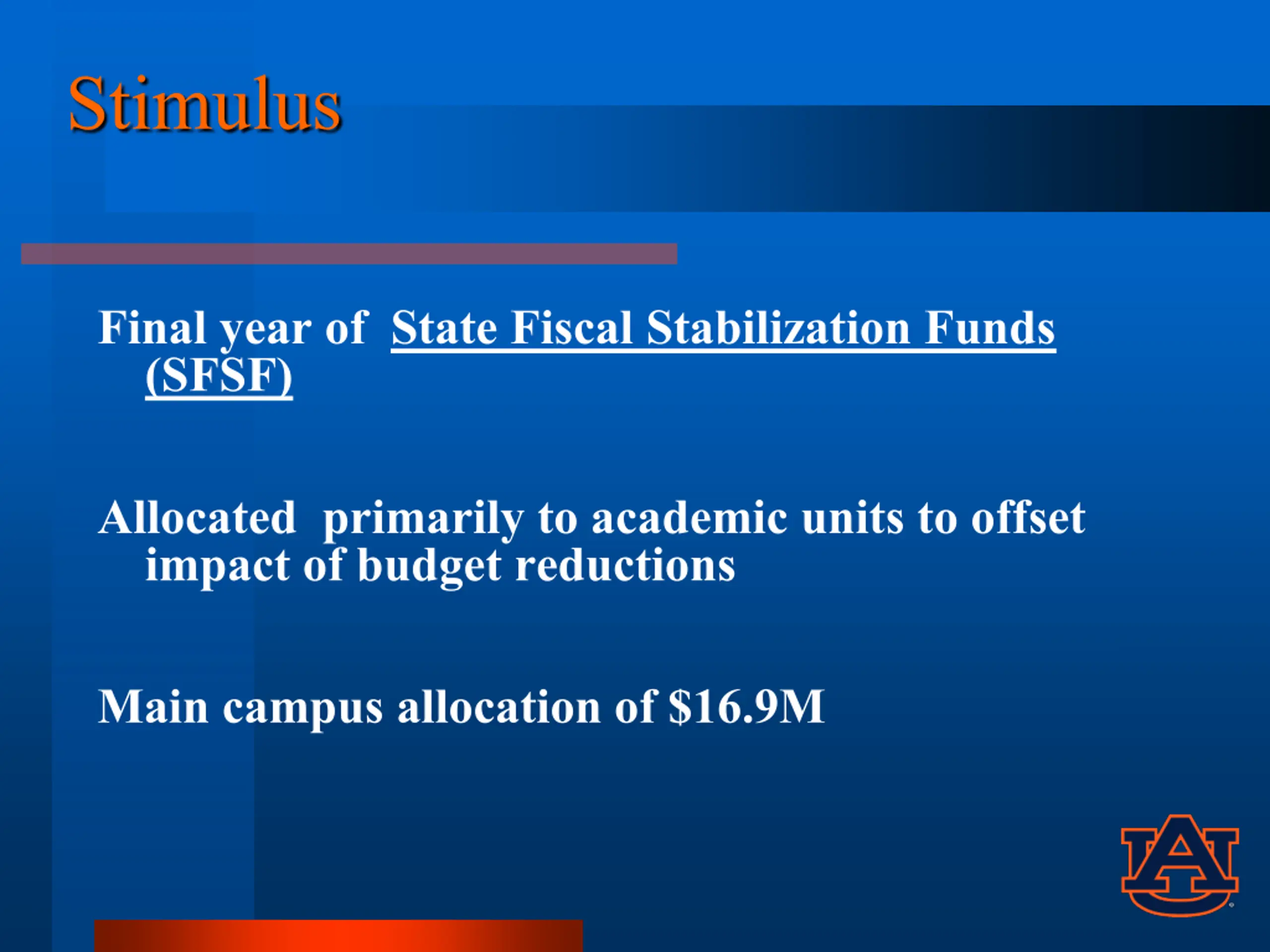 Stimulus

Final year of State Fiscal Stabilization Funds (SFSF)

Allocated primarily to academic units to offset impact of budget reductions

Main campus allocation of $16.9M

AU